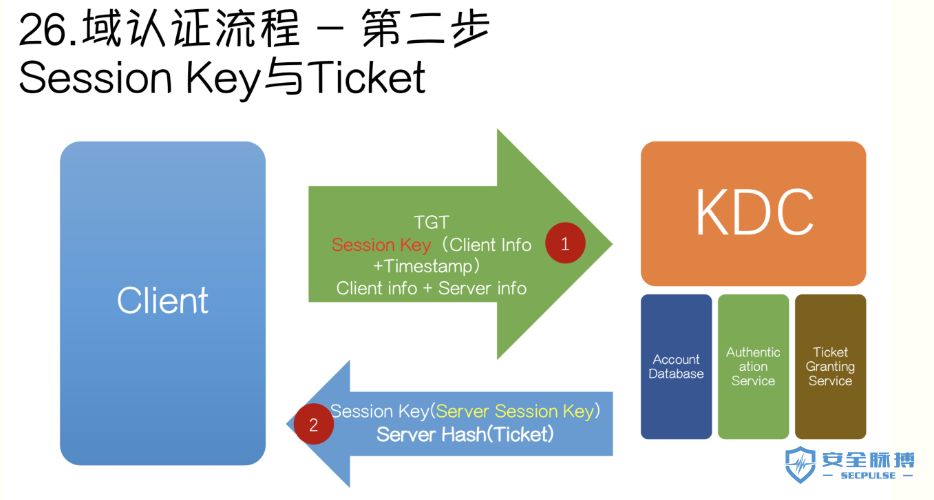 26.域认证流程 – 第二步
Session Key与Ticket

Client

TGT
Session Key（Client Info +Timestamp）
Client info + Server info

1

KDC

Account Database

Authentication Service

Ticket Granting Service

2

Session Key(Server Session Key)
Server Hash(Ticket)

安全脉搏
SECPULSE